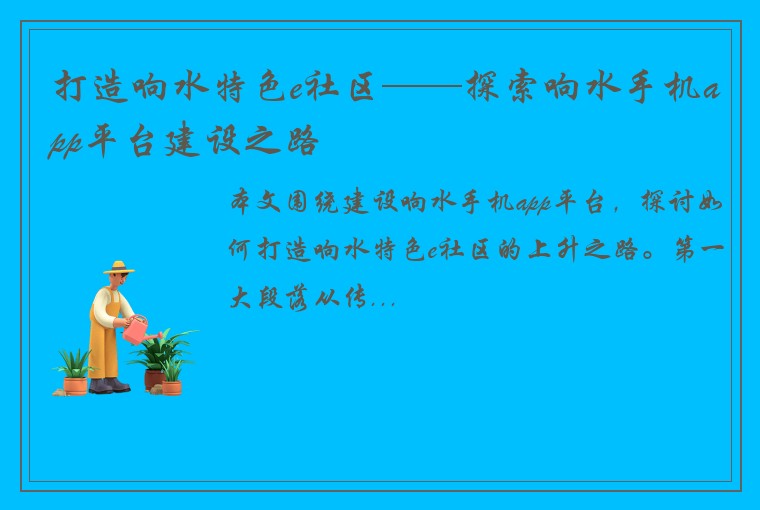 打造响水特色e社区——探索响水手机app平台建设之路

本文围绕建设响水手机app平台，探讨如何打造响水特色e社区的上升之路。第一大段落从传...